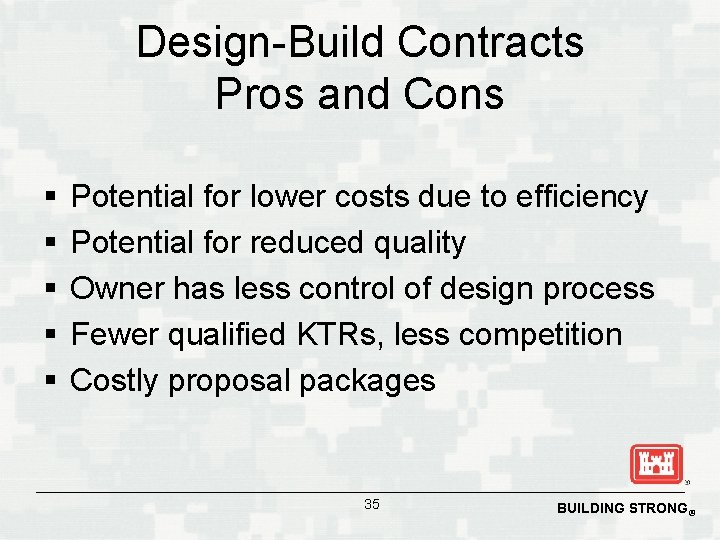 Design-Build Contracts
Pros and Cons

▪ Potential for lower costs due to efficiency
▪ Potential for reduced quality
▪ Owner has less control of design process
▪ Fewer qualified KTRs, less competition
▪ Costly proposal packages

35

BUILDING STRONG®